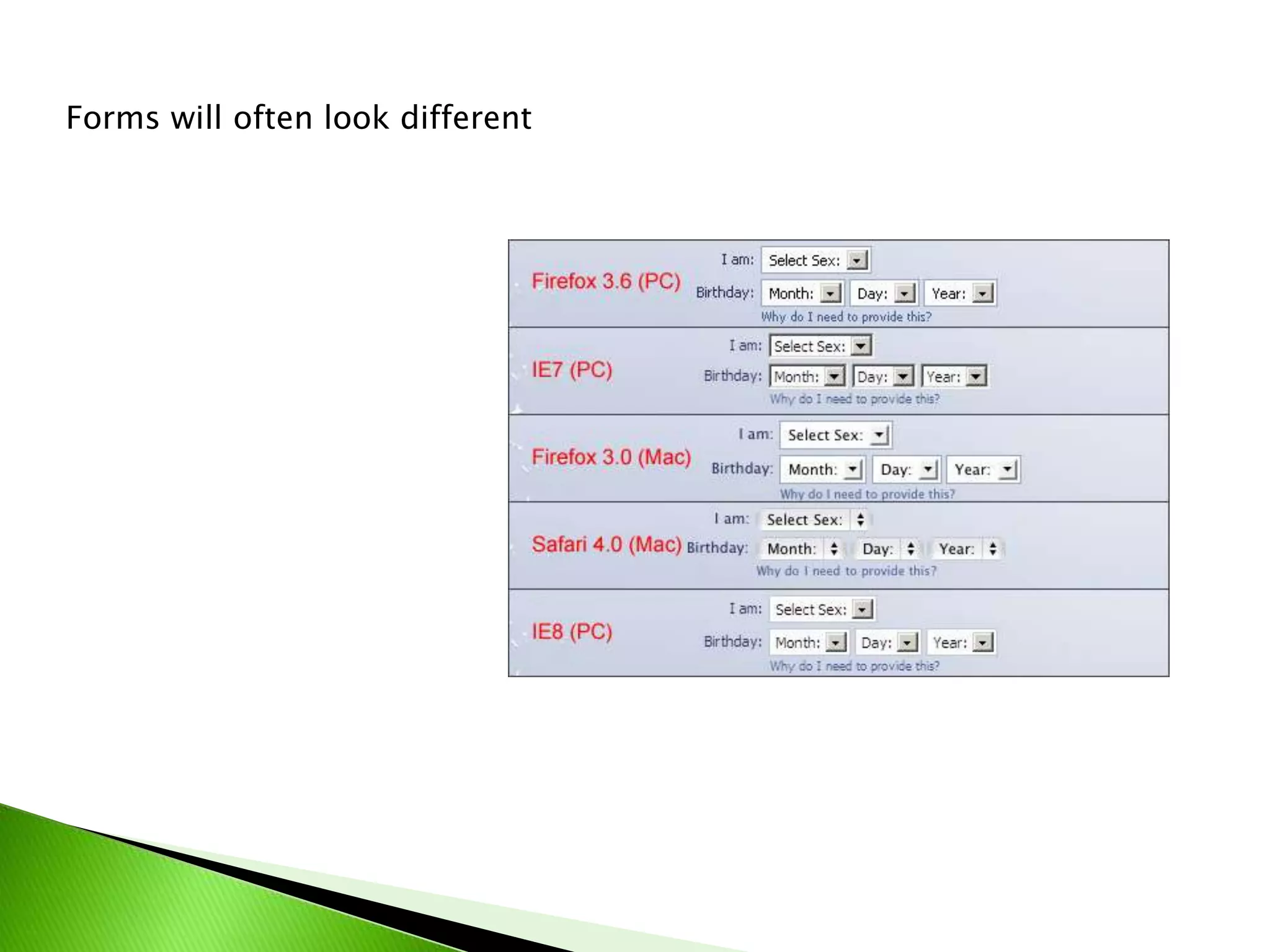 Forms will often look different

Firefox 3.6 (PC)
I am: Select Sex:
Birthday: Month: Day: Year:
Why do I need to provide this?

IE7 (PC)
I am: Select Sex:
Birthday: Month: Day: Year:
Why do I need to provide this?

Firefox 3.0 (Mac)
I am: Select Sex:
Birthday: Month: Day: Year:
Why do I need to provide this?

Safari 4.0 (Mac)
I am: Select Sex:
Birthday: Month: Day: Year:
Why do I need to provide this?

IE8 (PC)
I am: Select Sex:
Birthday: Month: Day: Year:
Why do I need to provide this?